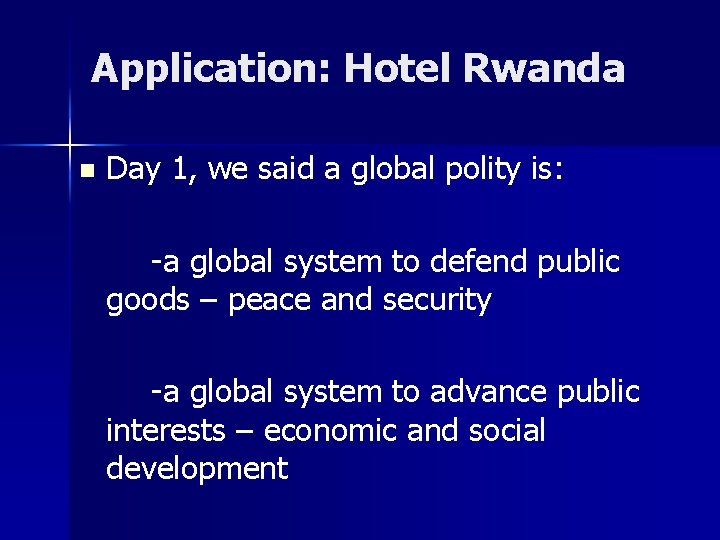 Application: Hotel Rwanda

Day 1, we said a global polity is:

-a global system to defend public goods – peace and security

-a global system to advance public interests – economic and social development